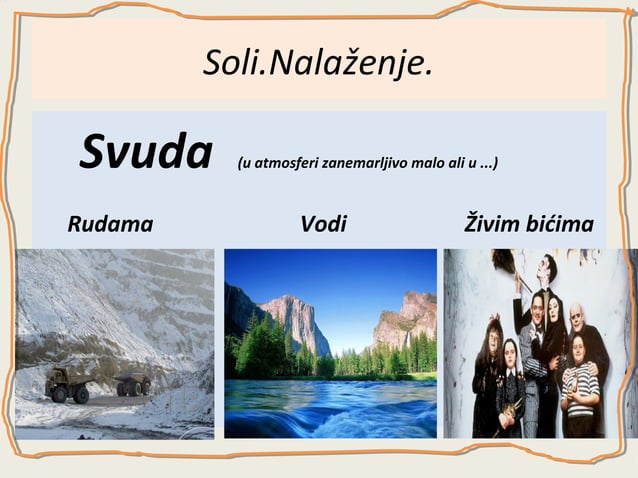 Soli.Nalaženje.

Svuda (u atmosferi zanemarljivo malo ali u ...)

Rudama

Vodi

Živim bićima